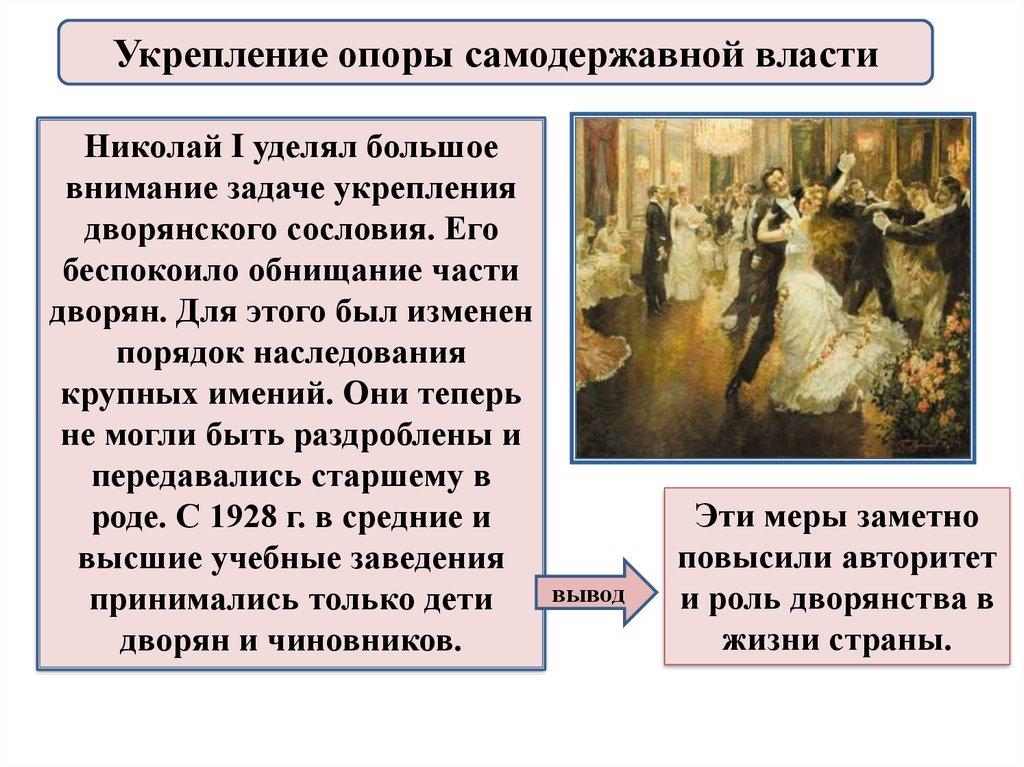 Укрепление опоры самодержавной власти

Николай I уделял большое внимание задаче укрепления дворянского сословия. Его беспокоило обнищание части дворян. Для этого был изменен порядок наследования крупных имений. Они теперь не могли быть раздроблены и передавались старшему в роде. С 1928 г. в средние и высшие учебные заведения принимались только дети дворян и чиновников.

вывод

Эти меры заметно повысили авторитет и роль дворянства в жизни страны.